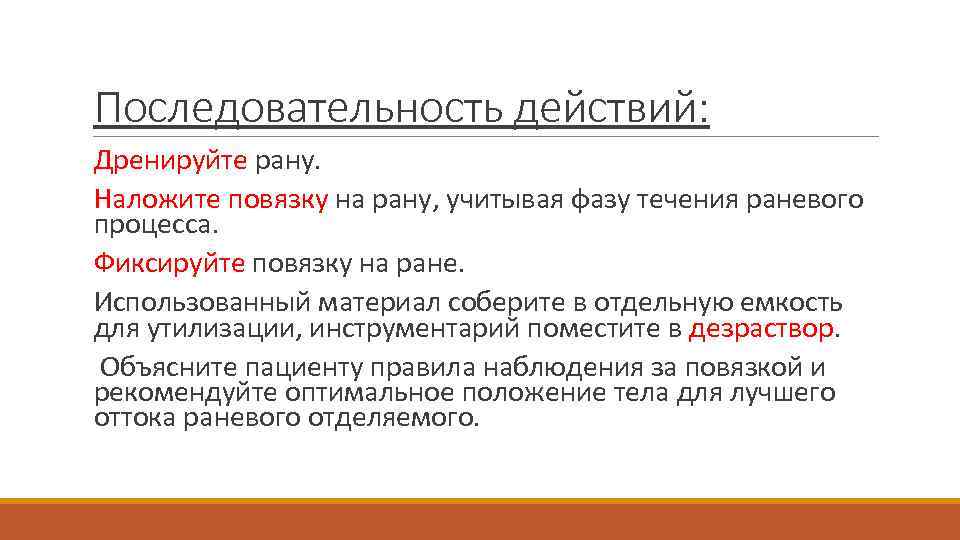 Последовательность действий:

Дренируйте рану.

Наложите повязку на рану, учитывая фазу течения раневого процесса.

Фиксируйте повязку на ране.

Использованный материал соберите в отдельную емкость для утилизации, инструментарий поместите в дезраствор.

Объясните пациенту правила наблюдения за повязкой и рекомендуйте оптимальное положение тела для лучшего оттока раневого отделяемого.